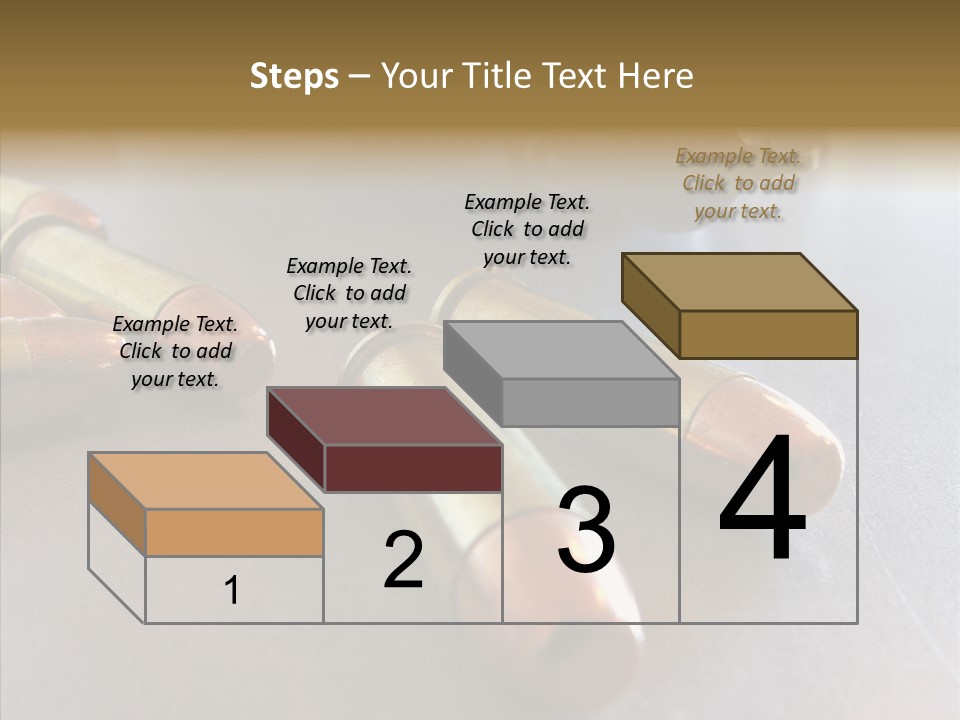 Steps – Your Title Text Here

Example Text. Click to add your text.

Example Text. Click to add your text.

Example Text. Click to add your text.

Example Text. Click to add your text.

1

2

3

4